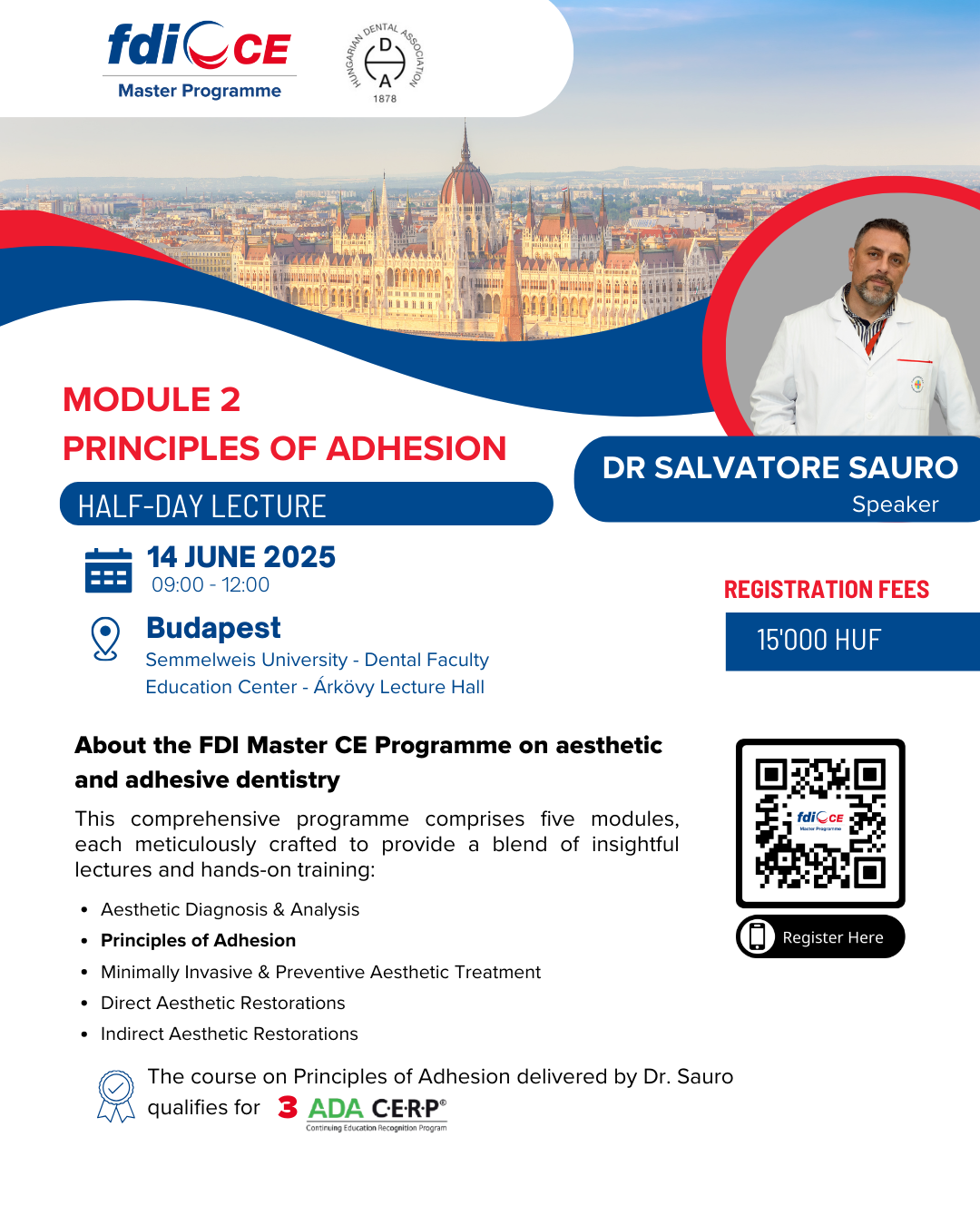 fdi CE
Master Programme

HUNGARIAN DENTAL ASSOCIATION
D
A
1878

MODULE 2
PRINCIPLES OF ADHESION

HALF-DAY LECTURE

DR SALVATORE SAURO
Speaker

14 JUNE 2025
09:00 - 12:00

Budapest
Semmelweis University - Dental Faculty
Education Center - Árkövy Lecture Hall

REGISTRATION FEES

15'000 HUF

About the FDI Master CE Programme on aesthetic and adhesive dentistry

This comprehensive programme comprises five modules, each meticulously crafted to provide a blend of insightful lectures and hands-on training:

- Aesthetic Diagnosis & Analysis
- Principles of Adhesion
- Minimally Invasive & Preventive Aesthetic Treatment
- Direct Aesthetic Restorations
- Indirect Aesthetic Restorations

fdi CE
Master Programme

Register Here

The course on Principles of Adhesion delivered by Dr. Sauro qualifies for 3 ADA C·E·R·P®
Continuing Education Recognition Program